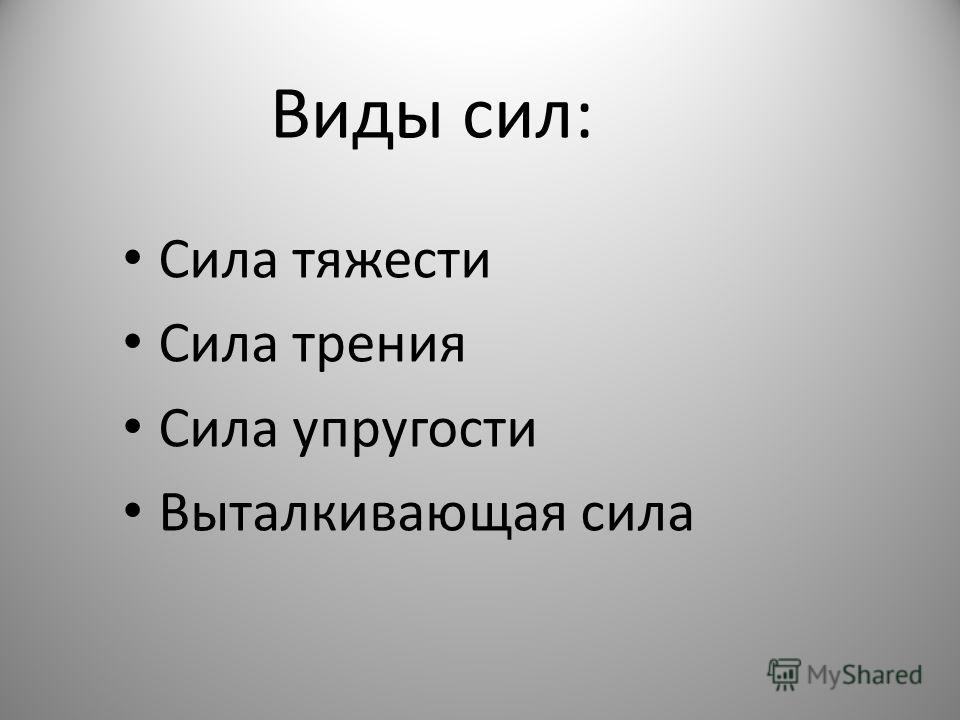 Виды сил:

• Сила тяжести
• Сила трения
• Сила упругости
• Выталкивающая сила

MyShared